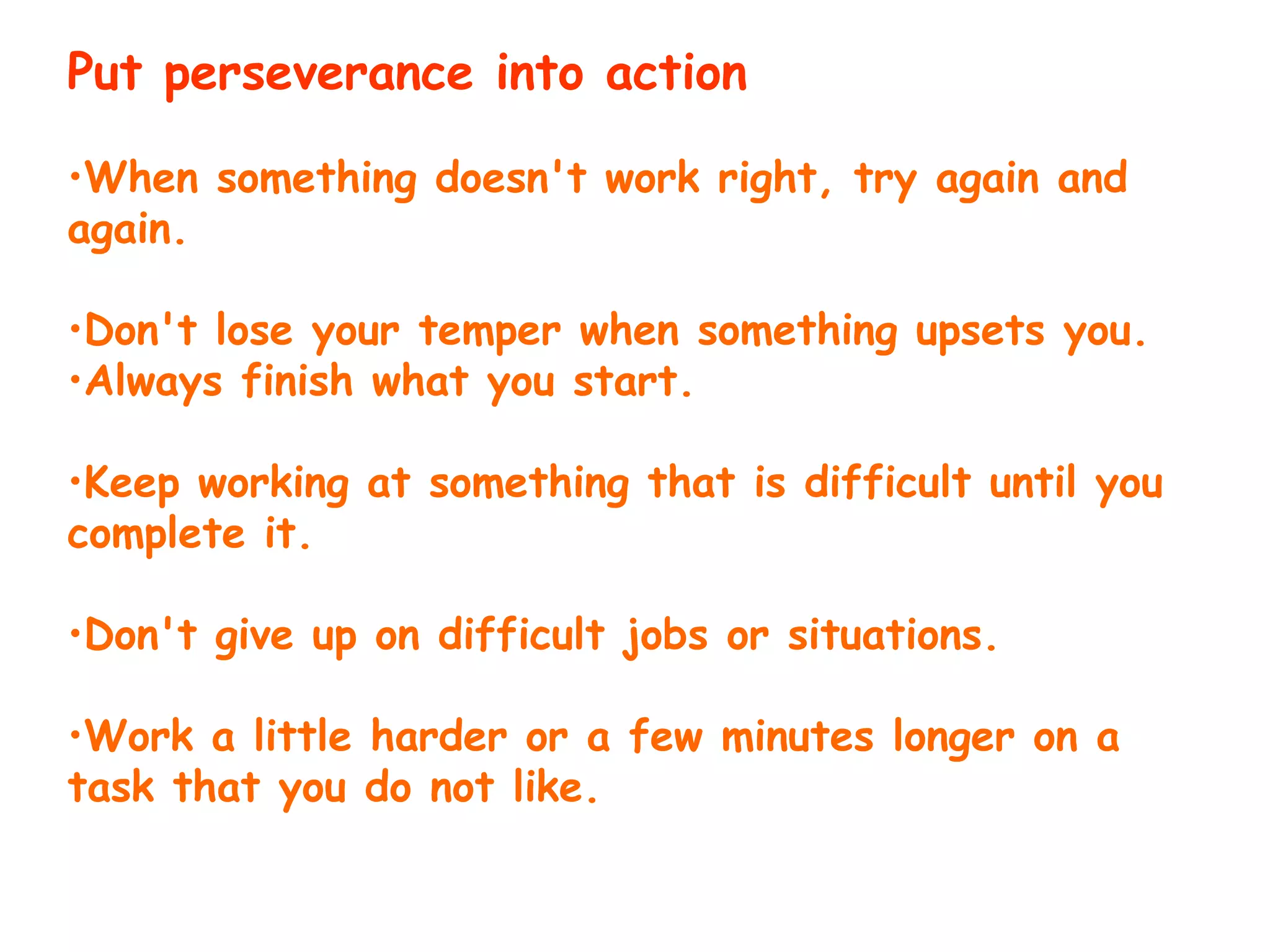 Put perseverance into action

•When something doesn't work right, try again and again.

•Don't lose your temper when something upsets you.
•Always finish what you start.

•Keep working at something that is difficult until you complete it.

•Don't give up on difficult jobs or situations.

•Work a little harder or a few minutes longer on a task that you do not like.